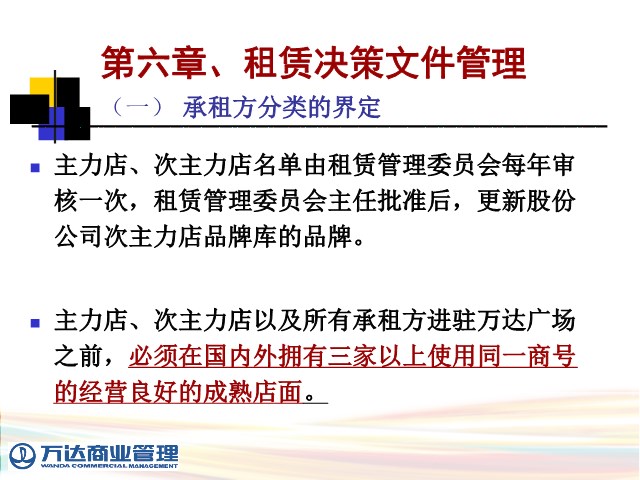 第六章、租赁决策文件管理

（一） 承租方分类的界定

主力店、次主力店名单由租赁管理委员会每年审核一次，租赁管理委员会主任批准后，更新股份公司次主力店品牌库的品牌。

主力店、次主力店以及所有承租方进驻万达广场之前，必须在国内外拥有三家以上使用同一商号的经营良好的成熟店面。

万达商业管理
WANDA COMMERCIAL MANAGEMENT